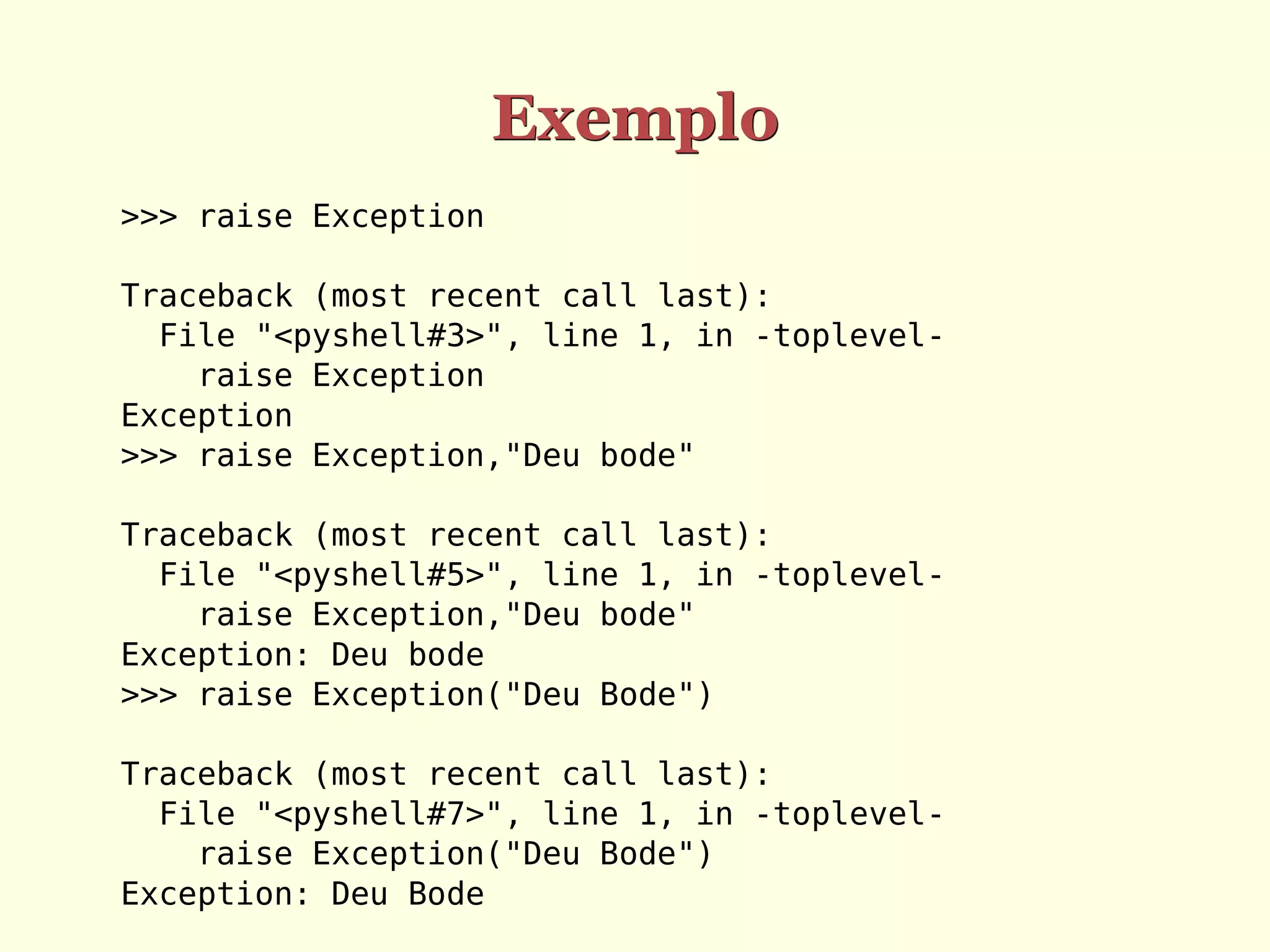 Exemplo

>>> raise Exception

Traceback (most recent call last):
  File "<pyshell#3>", line 1, in -toplevel-
    raise Exception
Exception
>>> raise Exception,"Deu bode"

Traceback (most recent call last):
  File "<pyshell#5>", line 1, in -toplevel-
    raise Exception,"Deu bode"
Exception: Deu bode
>>> raise Exception("Deu Bode")

Traceback (most recent call last):
  File "<pyshell#7>", line 1, in -toplevel-
    raise Exception("Deu Bode")
Exception: Deu Bode